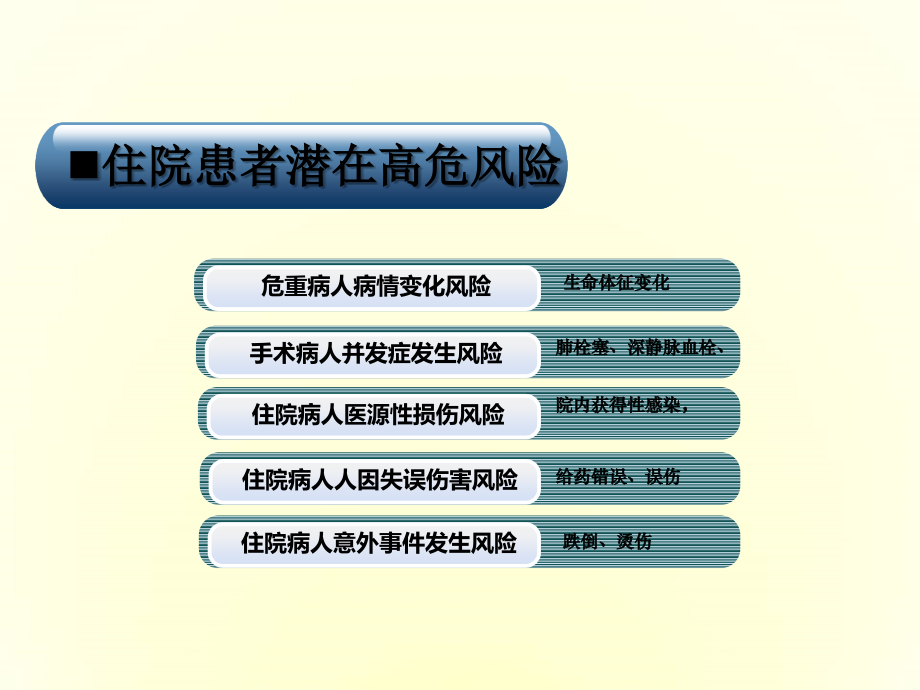 ■住院患者潜在高危风险

危重病人病情变化风险 生命体征变化

手术病人并发症发生风险 肺栓塞、深静脉血栓、

住院病人医源性损伤风险 院内获得性感染，

住院病人人因失误伤害风险 给药错误、误伤

住院病人意外事件发生风险 跌倒、烫伤